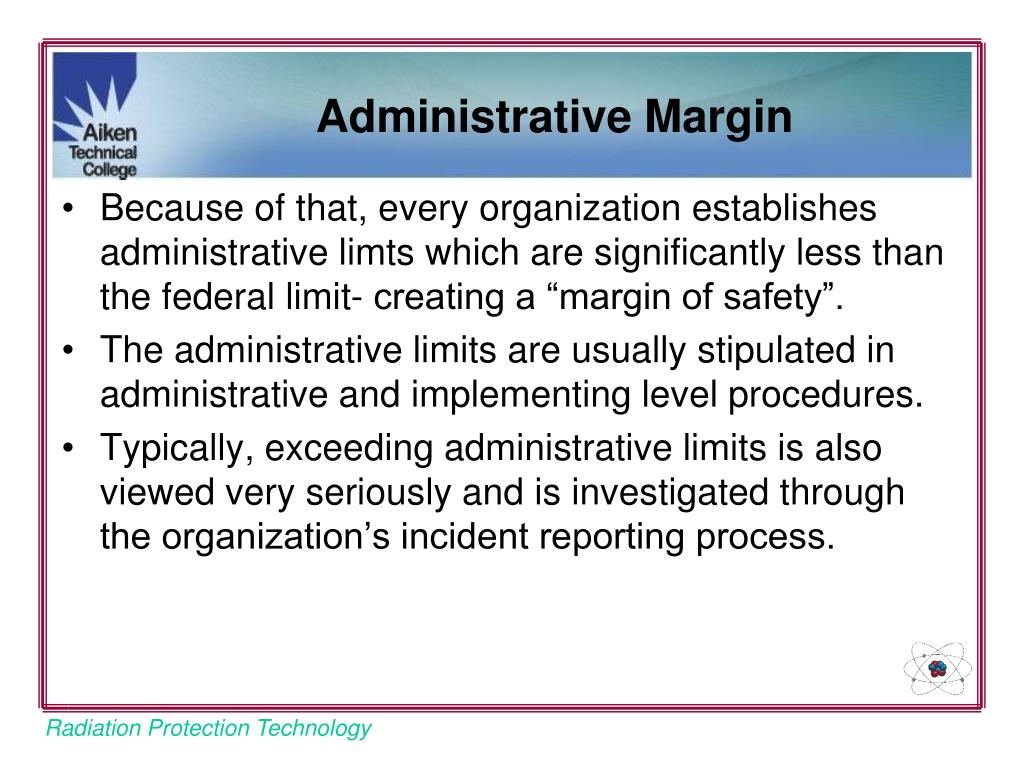 Aiken Technical College

Administrative Margin

• Because of that, every organization establishes administrative limts which are significantly less than the federal limit- creating a “margin of safety”.
• The administrative limits are usually stipulated in administrative and implementing level procedures.
• Typically, exceeding administrative limits is also viewed very seriously and is investigated through the organization’s incident reporting process.

Radiation Protection Technology